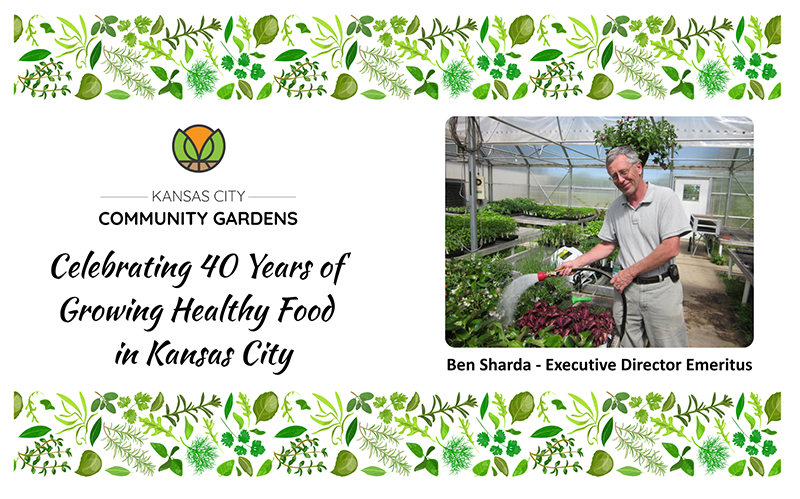 KANSAS CITY
COMMUNITY GARDENS

Celebrating 40 Years of Growing Healthy Food in Kansas City

Ben Sharda - Executive Director Emeritus